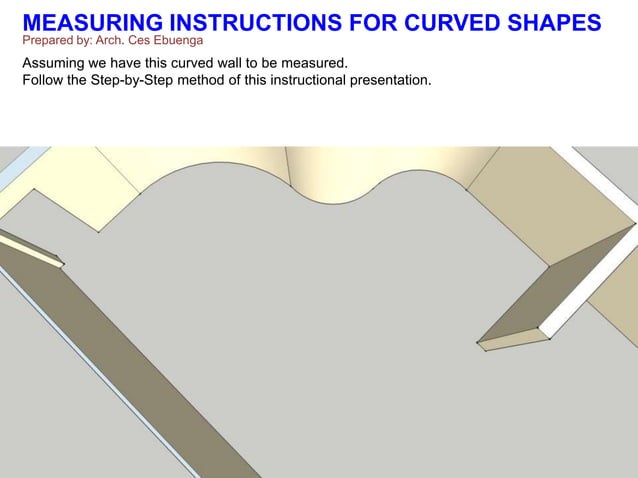 MEASURING INSTRUCTIONS FOR CURVED SHAPES
Prepared by: Arch. Ces Ebuenga

Assuming we have this curved wall to be measured.
Follow the Step-by-Step method of this instructional presentation.